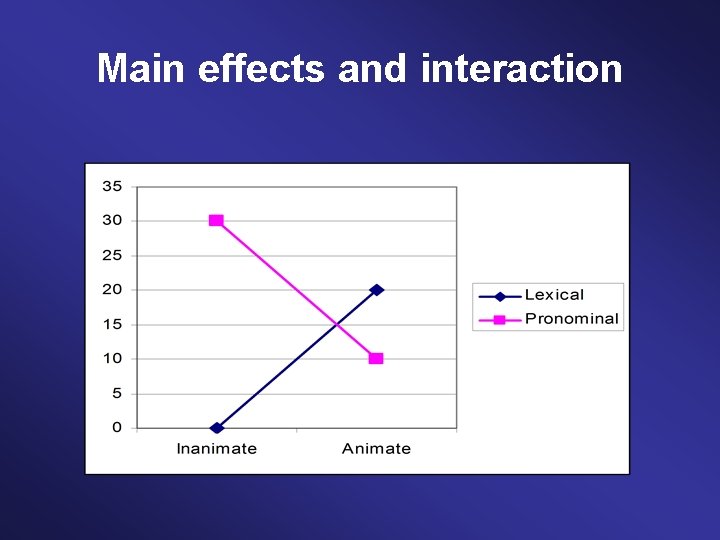 Main effects and interaction

35
30
25
20
15
10
5
0

Inanimate
Animate

Lexical
Pronominal